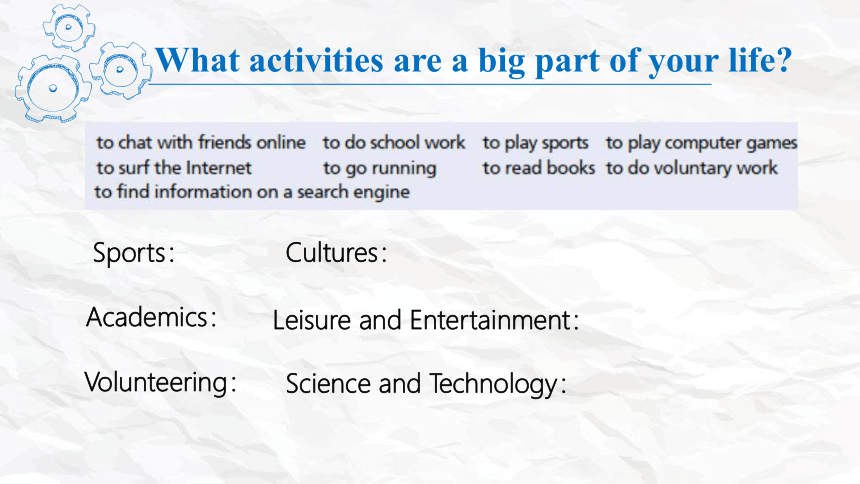 What activities are a big part of your life?

to chat with friends online to do school work to play sports to play computer games
to surf the Internet to go running to read books to do voluntary work
to find information on a search engine

Sports: Cultures:

Academics: Leisure and Entertainment:

Volunteering: Science and Technology: